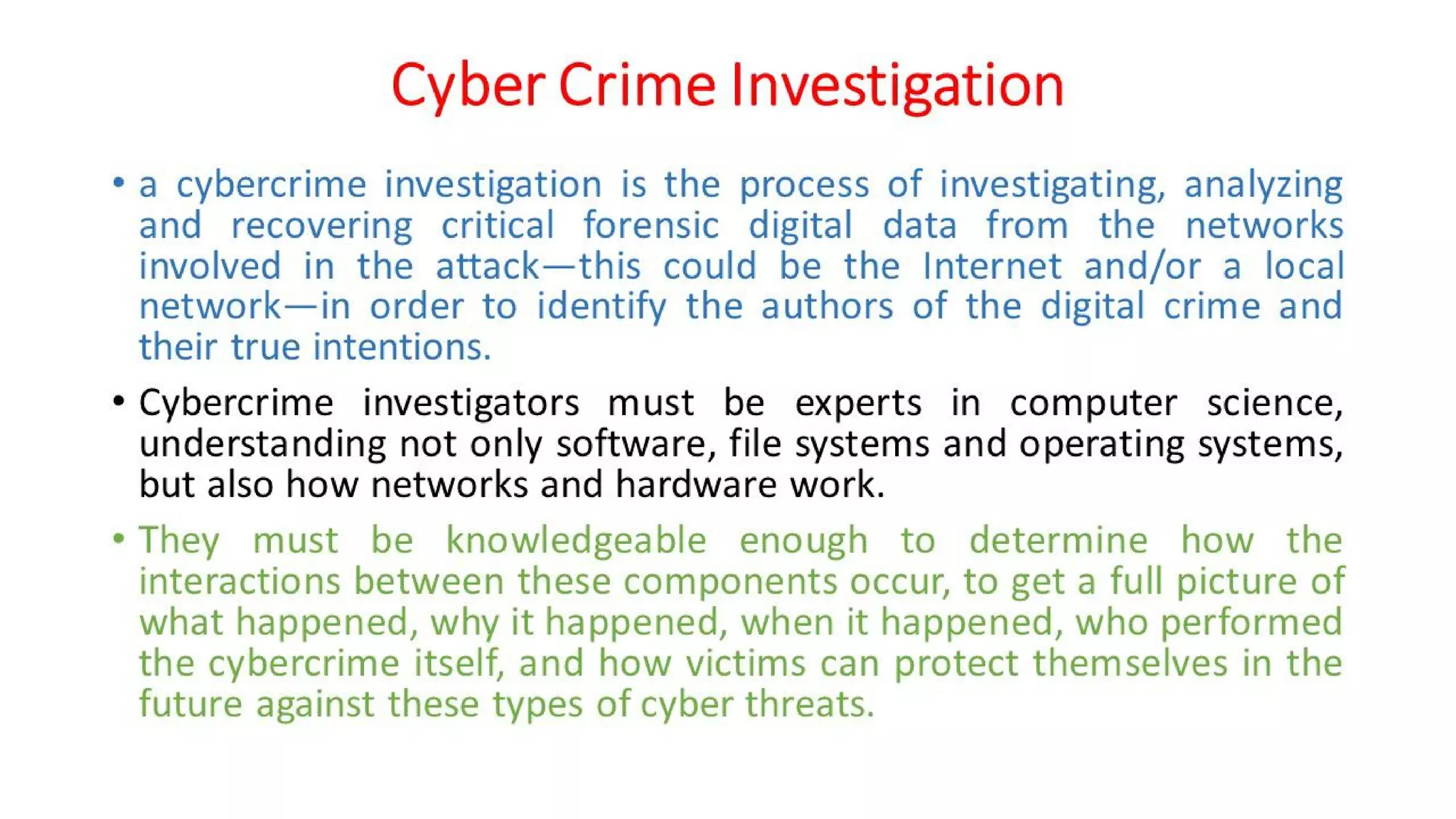 Cyber Crime Investigation

• a cybercrime investigation is the process of investigating, analyzing and recovering critical forensic digital data from the networks involved in the attack—this could be the Internet and/or a local network—in order to identify the authors of the digital crime and their true intentions.

• Cybercrime investigators must be experts in computer science, understanding not only software, file systems and operating systems, but also how networks and hardware work.

• They must be knowledgeable enough to determine how the interactions between these components occur, to get a full picture of what happened, why it happened, when it happened, who performed the cybercrime itself, and how victims can protect themselves in the future against these types of cyber threats.